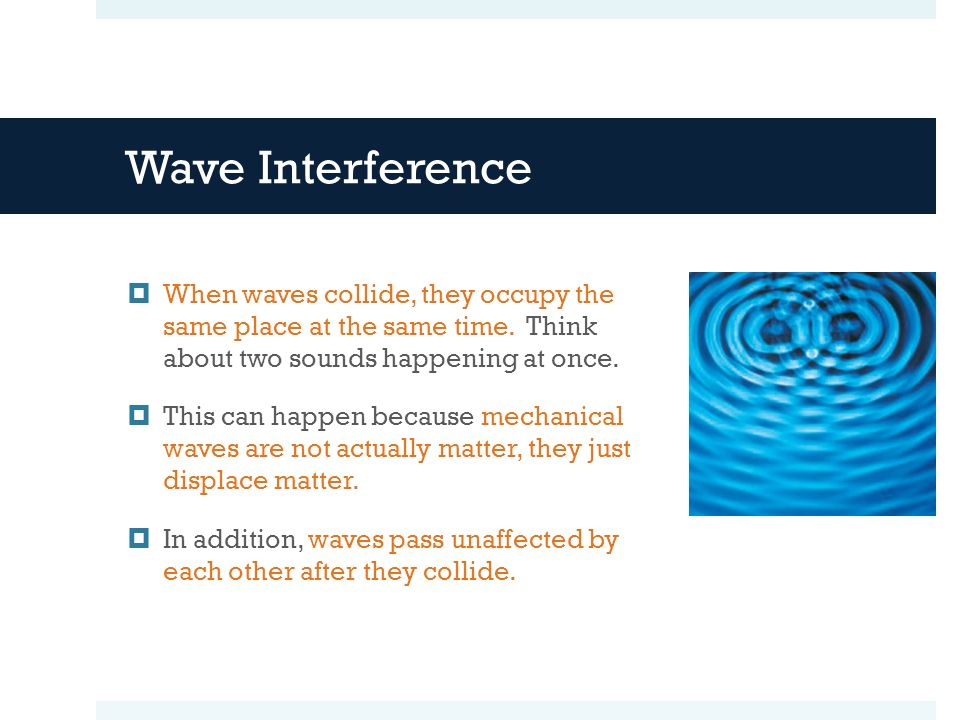 Wave Interference

When waves collide, they occupy the same place at the same time. Think about two sounds happening at once.

This can happen because mechanical waves are not actually matter, they just displace matter.

In addition, waves pass unaffected by each other after they collide.